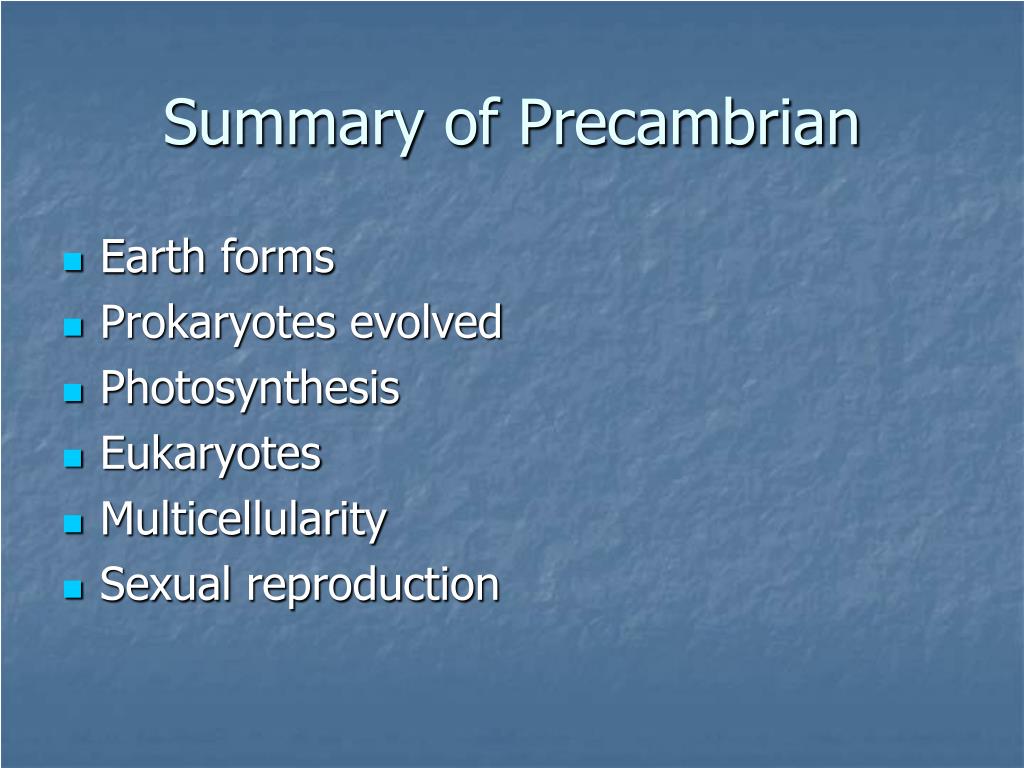 Summary of Precambrian

- Earth forms
- Prokaryotes evolved
- Photosynthesis
- Eukaryotes
- Multicellularity
- Sexual reproduction